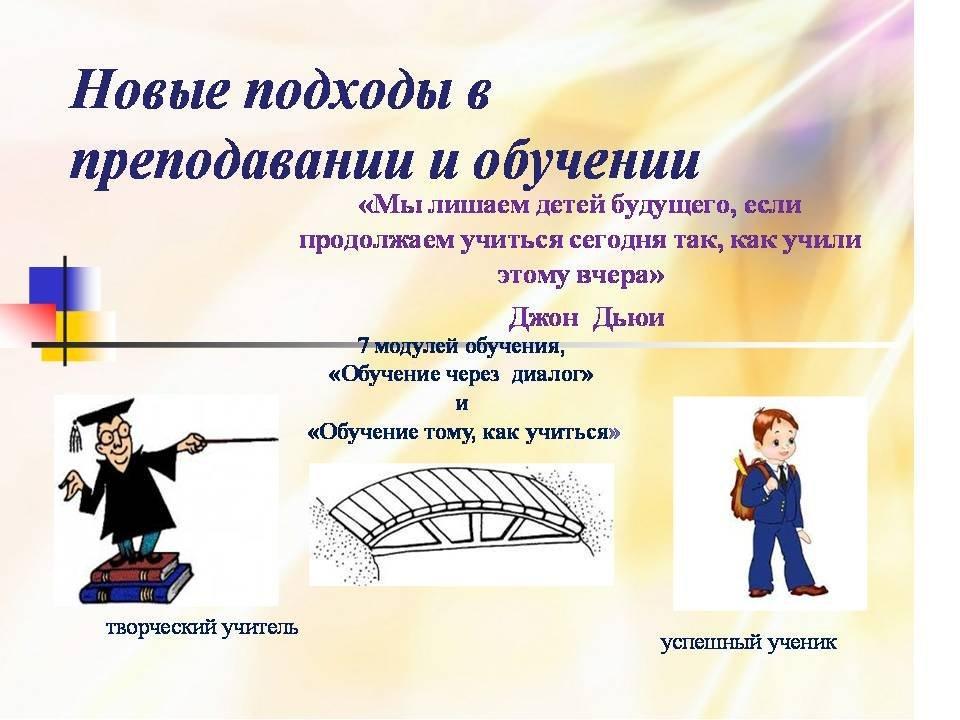 Новые подходы в преподавании и обучении

«Мы лишаем детей будущего, если продолжаем учиться сегодня так, как учили этому вчера»

Джон Дьюи

7 модулей обучения, «Обучение через диалог» и «Обучение тому, как учиться»

творческий учитель

успешный ученик